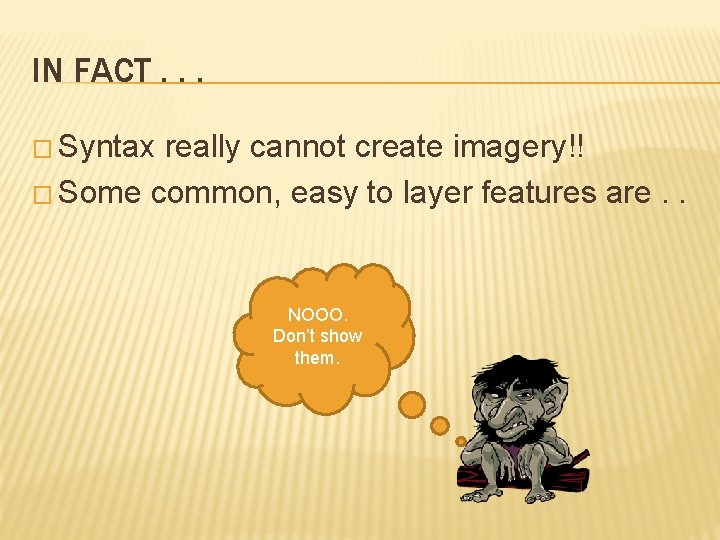 IN FACT . . .

□ Syntax really cannot create imagery!!

□ Some common, easy to layer features are . .

NOOO. Don't show them.